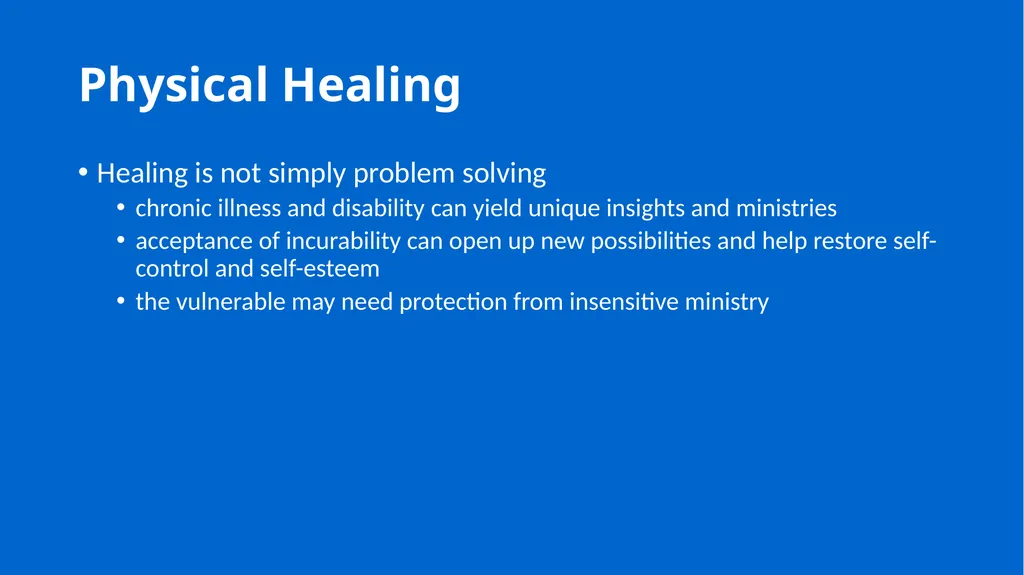 Physical Healing

• Healing is not simply problem solving
  • chronic illness and disability can yield unique insights and ministries
  • acceptance of incurability can open up new possibilities and help restore self-control and self-esteem
  • the vulnerable may need protection from insensitive ministry